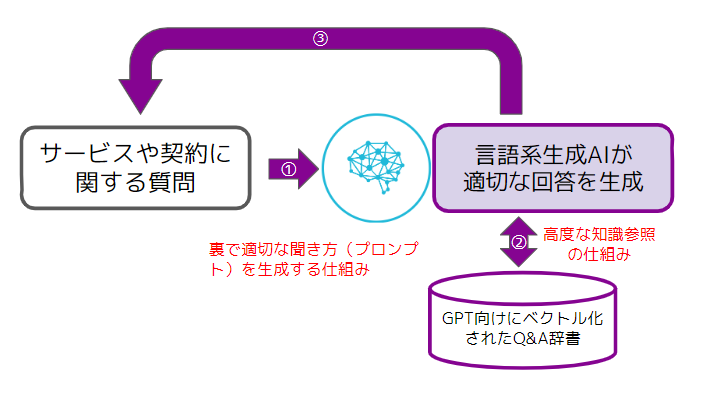 ③

サービスや契約に関する質問

①

言語系生成AIが適切な回答を生成

裏で適切な聞き方（プロンプト）を生成する仕組み

②

高度な知識参照の仕組み

GPT向けにベクトル化されたQ&A辞書